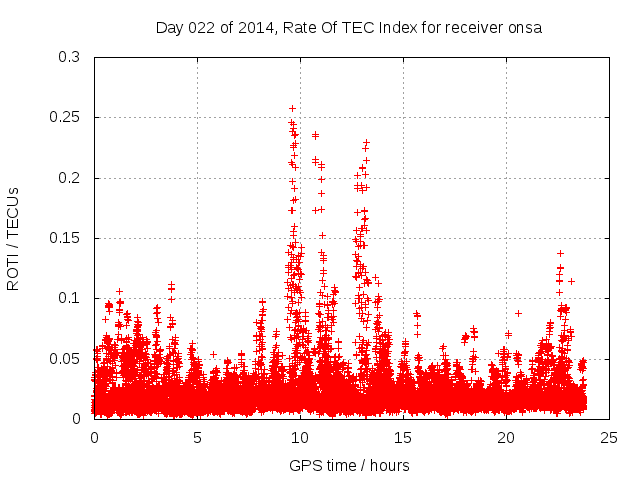 Day 022 of 2014, Rate Of TEC Index for receiver onsa

ROTI / TECUs

0.3
0.25
0.2
0.15
0.1
0.05
0

0 5 10 15 20 25

GPS time / hours